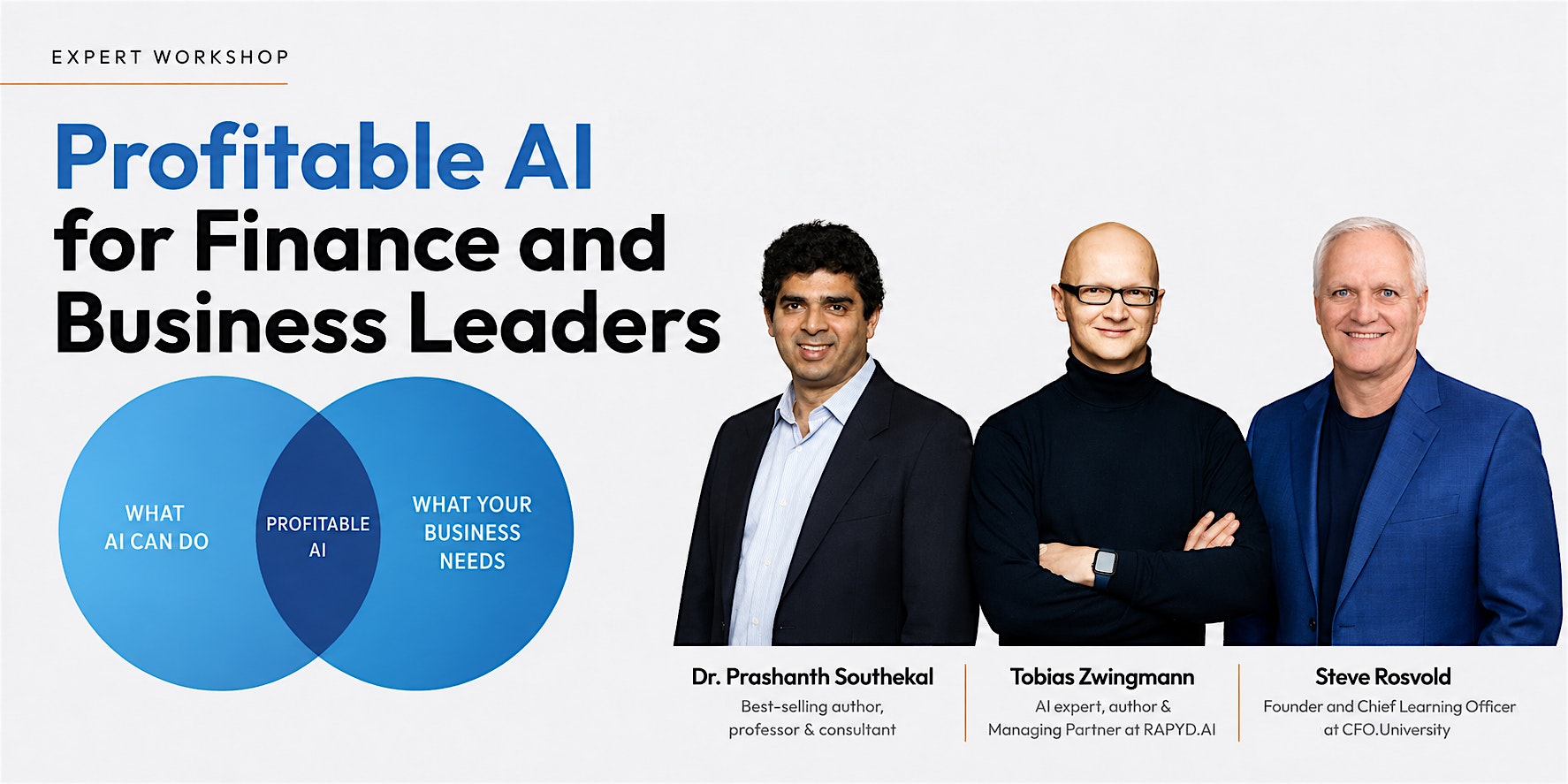 EXPERT WORKSHOP

Profitable AI for Finance and Business Leaders

WHAT AI CAN DO

PROFITABLE AI

WHAT YOUR BUSINESS NEEDS

Dr. Prashanth Southekal
Best-selling author, professor & consultant

Tobias Zwingmann
AI expert, author & Managing Partner at RAPYD.AI

Steve Rosvold
Founder and Chief Learning Officer at CFO.University